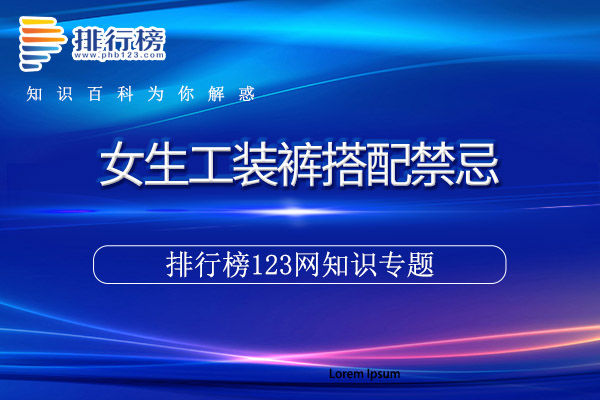 排行榜
www.phb123.com
知识百科为你解惑

女生工装裤搭配禁忌

排行榜123网知识专题

Lorem Ipsum